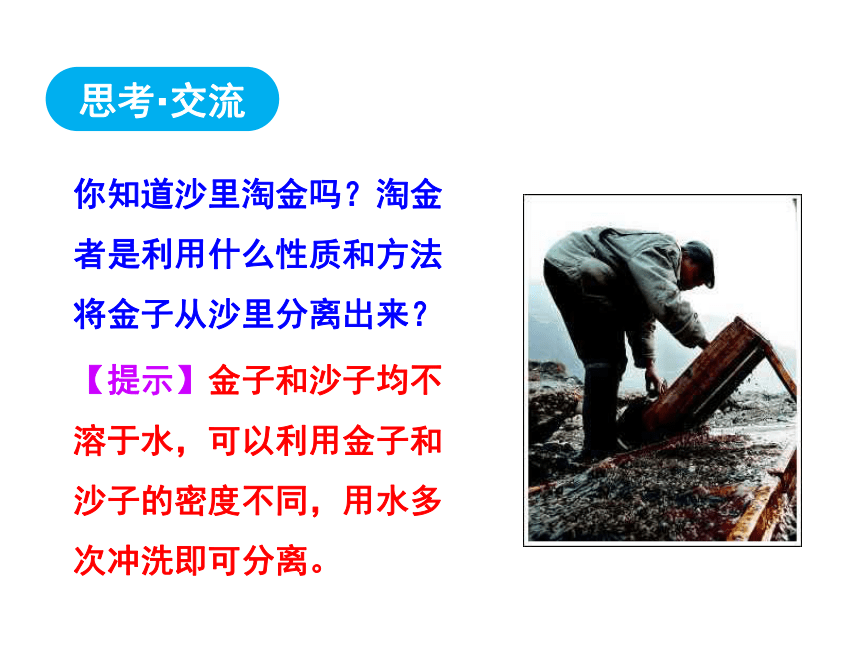 思考·交流

你知道沙里淘金吗？淘金者是利用什么性质和方法将金子从沙里分离出来？

【提示】金子和沙子均不溶于水，可以利用金子和沙子的密度不同，用水多次冲洗即可分离。